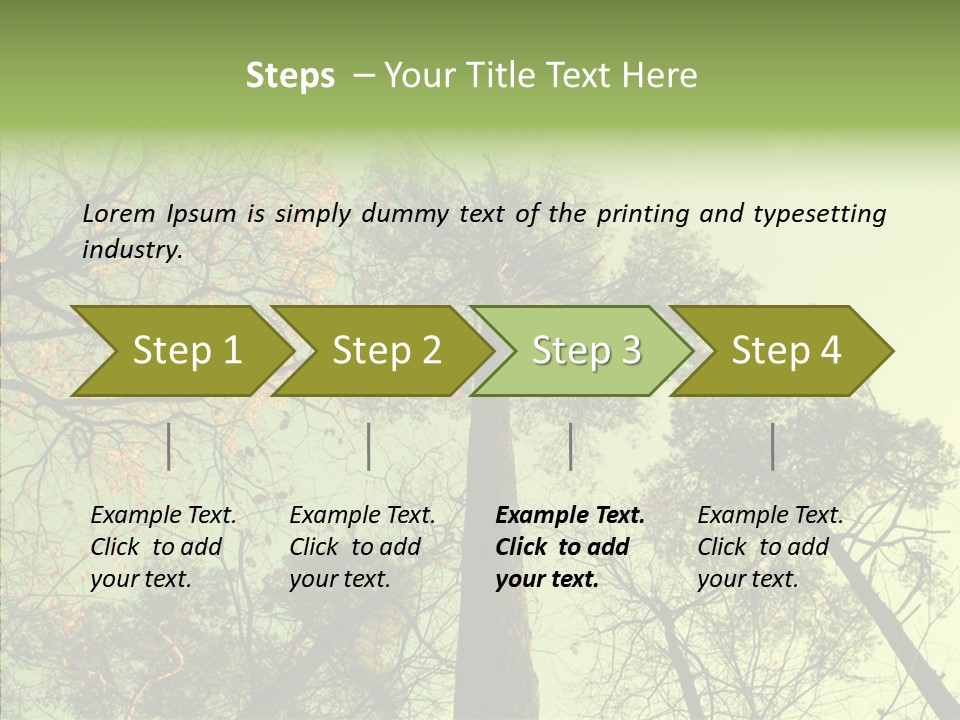 Steps – Your Title Text Here

Lorem Ipsum is simply dummy text of the printing and typesetting industry.

Step 1

Step 2

Step 3

Step 4

Example Text. Click to add your text.

Example Text. Click to add your text.

Example Text. Click to add your text.

Example Text. Click to add your text.